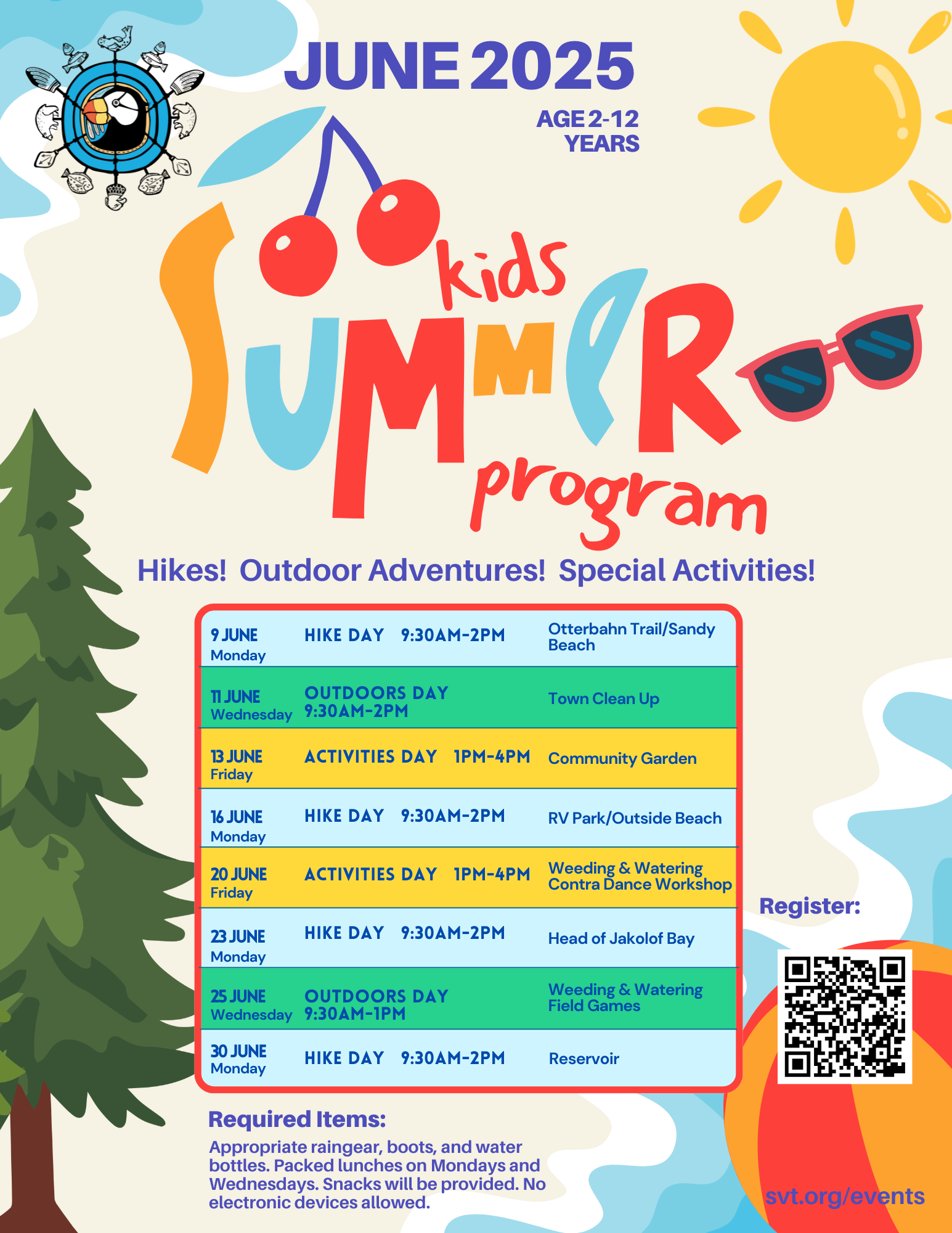 JUNE 2025

AGE 2-12 YEARS

kids SUMMER program

Hikes! Outdoor Adventures! Special Activities!

| | | |
|---|---|---|
| 9 JUNE Monday | HIKE DAY 9:30AM-2PM | Otterbahn Trail/Sandy Beach |
| 11 JUNE Wednesday | OUTDOORS DAY 9:30AM-2PM | Town Clean Up |
| 13 JUNE Friday | ACTIVITIES DAY 1PM-4PM | Community Garden |
| 16 JUNE Monday | HIKE DAY 9:30AM-2PM | RV Park/Outside Beach |
| 20 JUNE Friday | ACTIVITIES DAY 1PM-4PM | Weeding & Watering Contra Dance Workshop |
| 23 JUNE Monday | HIKE DAY 9:30AM-2PM | Head of Jakolof Bay |
| 25 JUNE Wednesday | OUTDOORS DAY 9:30AM-1PM | Weeding & Watering Field Games |
| 30 JUNE Monday | HIKE DAY 9:30AM-2PM | Reservoir |

Register:

Required Items:

Appropriate raingear, boots, and water bottles. Packed lunches on Mondays and Wednesdays. Snacks will be provided. No electronic devices allowed.

svt.org/events